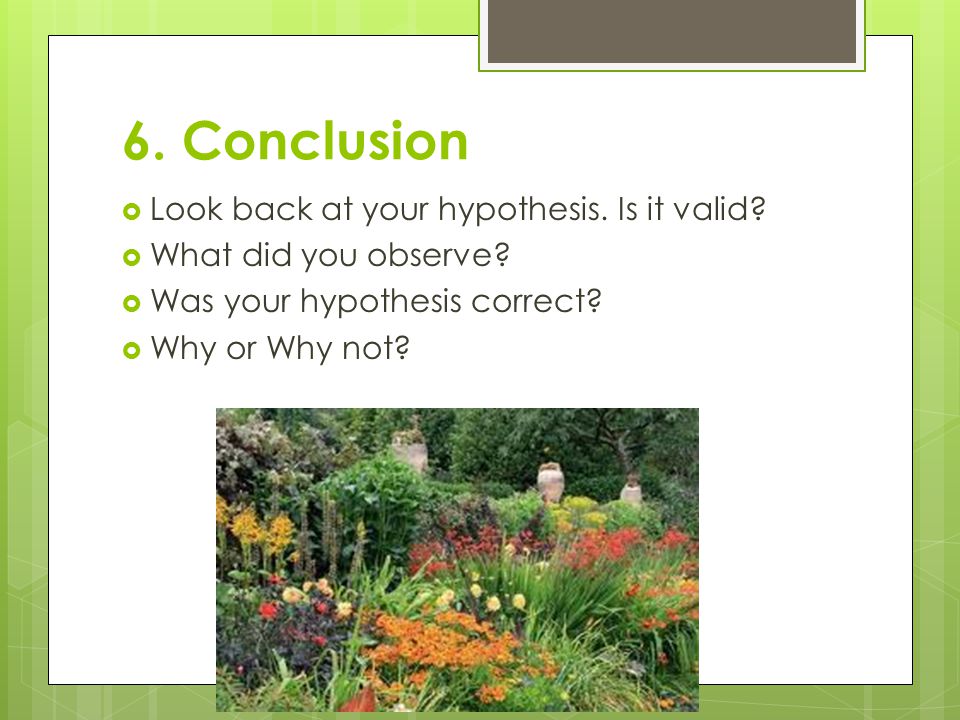 6. Conclusion

Look back at your hypothesis. Is it valid?
What did you observe?
Was your hypothesis correct?
Why or Why not?